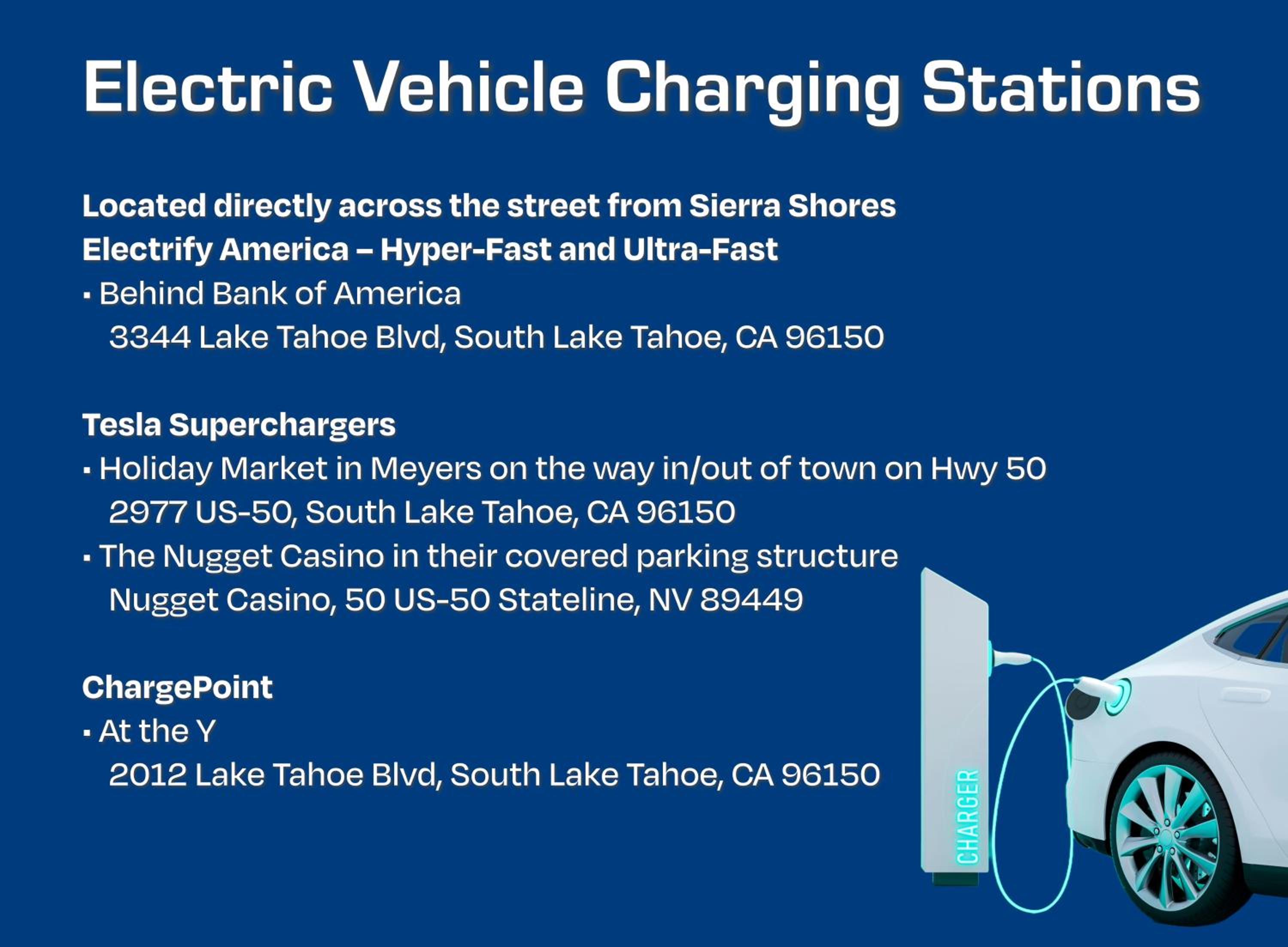 Electric Vehicle Charging Stations

Located directly across the street from Sierra Shores
Electrify America – Hyper-Fast and Ultra-Fast
▪ Behind Bank of America
3344 Lake Tahoe Blvd, South Lake Tahoe, CA 96150

Tesla Superchargers
▪ Holiday Market in Meyers on the way in/out of town on Hwy 50
2977 US-50, South Lake Tahoe, CA 96150
▪ The Nugget Casino in their covered parking structure
Nugget Casino, 50 US-50 Stateline, NV 89449

ChargePoint
▪ At the Y
2012 Lake Tahoe Blvd, South Lake Tahoe, CA 96150

CHARGER